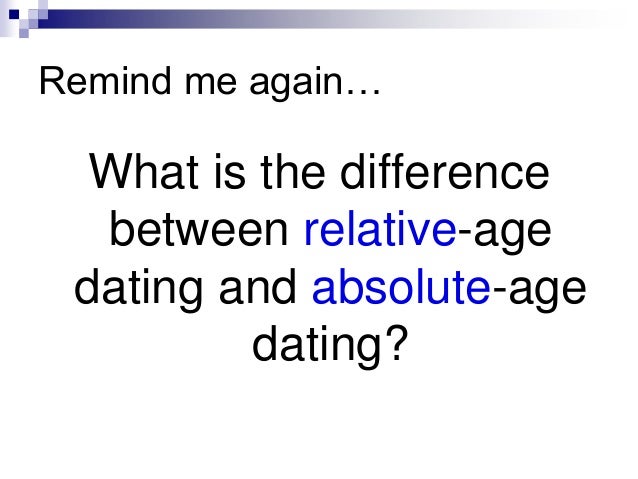 Remind me again…

What is the difference between relative-age dating and absolute-age dating?